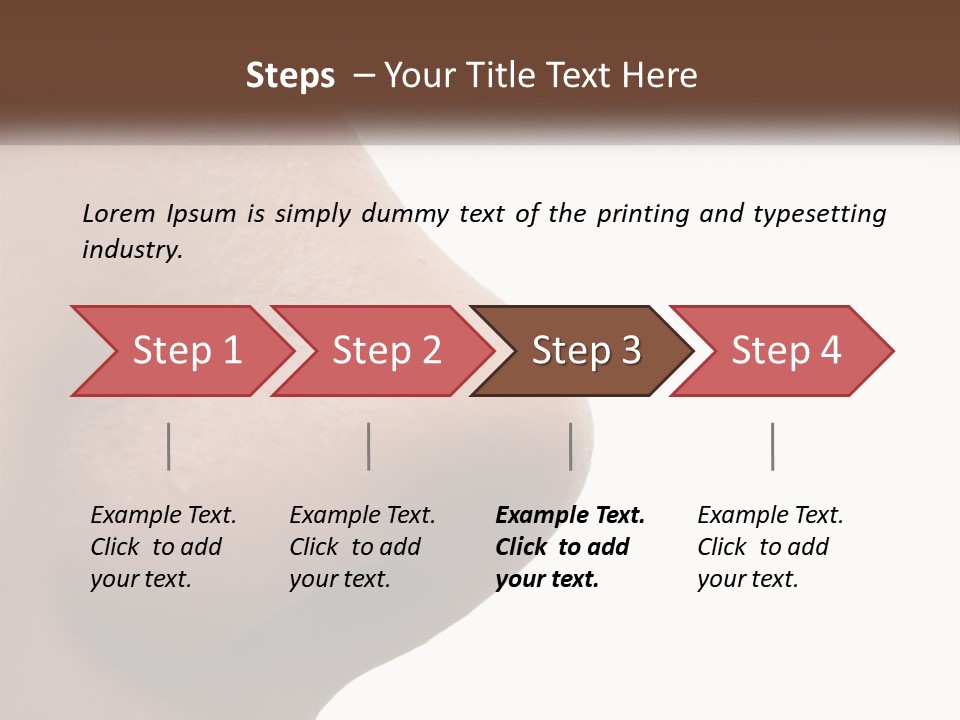 Steps – Your Title Text Here

Lorem Ipsum is simply dummy text of the printing and typesetting industry.

Step 1

Step 2

Step 3

Step 4

Example Text. Click to add your text.

Example Text. Click to add your text.

Example Text. Click to add your text.

Example Text. Click to add your text.